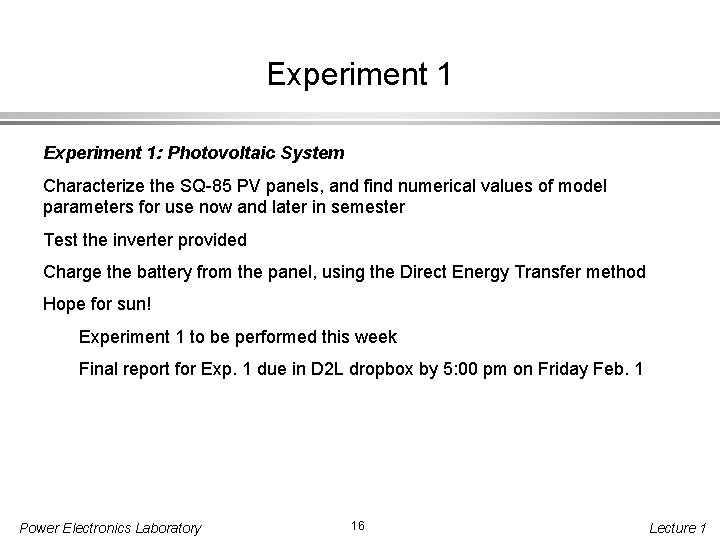 Experiment 1

Experiment 1: Photovoltaic System

Characterize the SQ-85 PV panels, and find numerical values of model parameters for use now and later in semester

Test the inverter provided

Charge the battery from the panel, using the Direct Energy Transfer method

Hope for sun!

Experiment 1 to be performed this week

Final report for Exp. 1 due in D2L dropbox by 5:00 pm on Friday Feb. 1

Power Electronics Laboratory

16

Lecture 1